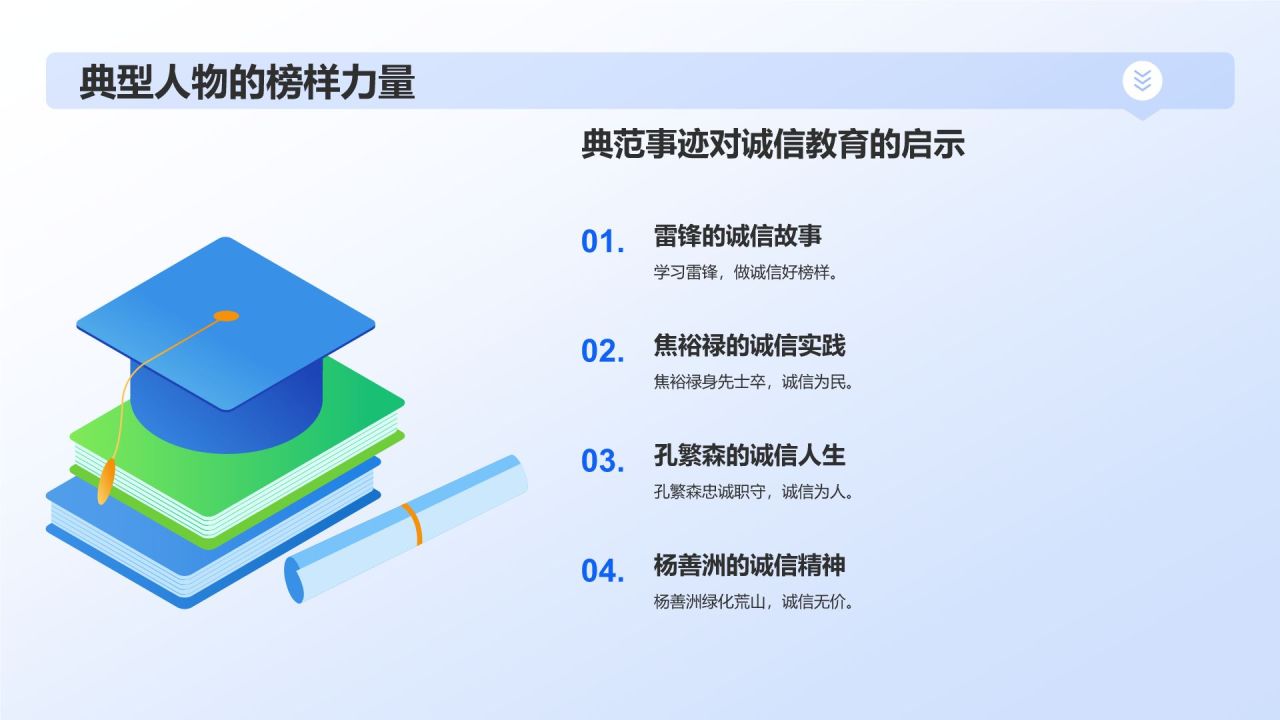 典型人物的榜样力量

典范事迹对诚信教育的启示

01. 雷锋的诚信故事
学习雷锋，做诚信好榜样。

02. 焦裕禄的诚信实践
焦裕禄身先士卒，诚信为民。

03. 孔繁森的诚信人生
孔繁森忠诚职守，诚信为人。

04. 杨善洲的诚信精神
杨善洲绿化荒山，诚信无价。